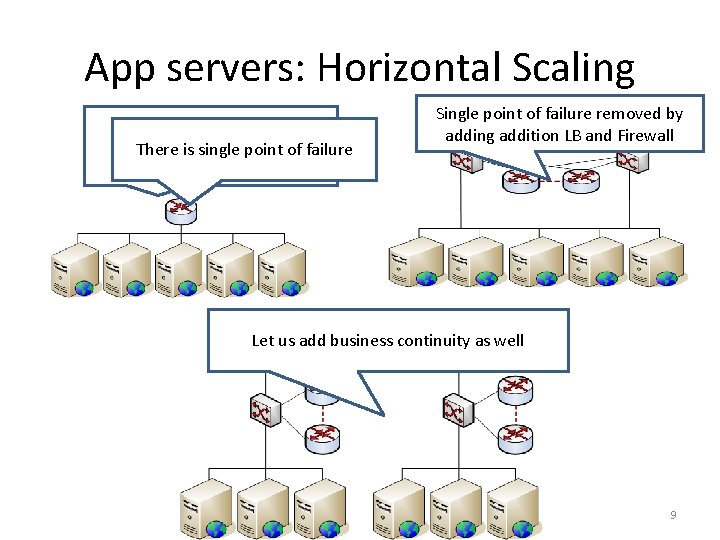 App servers: Horizontal Scaling

There is single point of failure

Single point of failure removed by adding addition LB and Firewall

Let us add business continuity as well

9